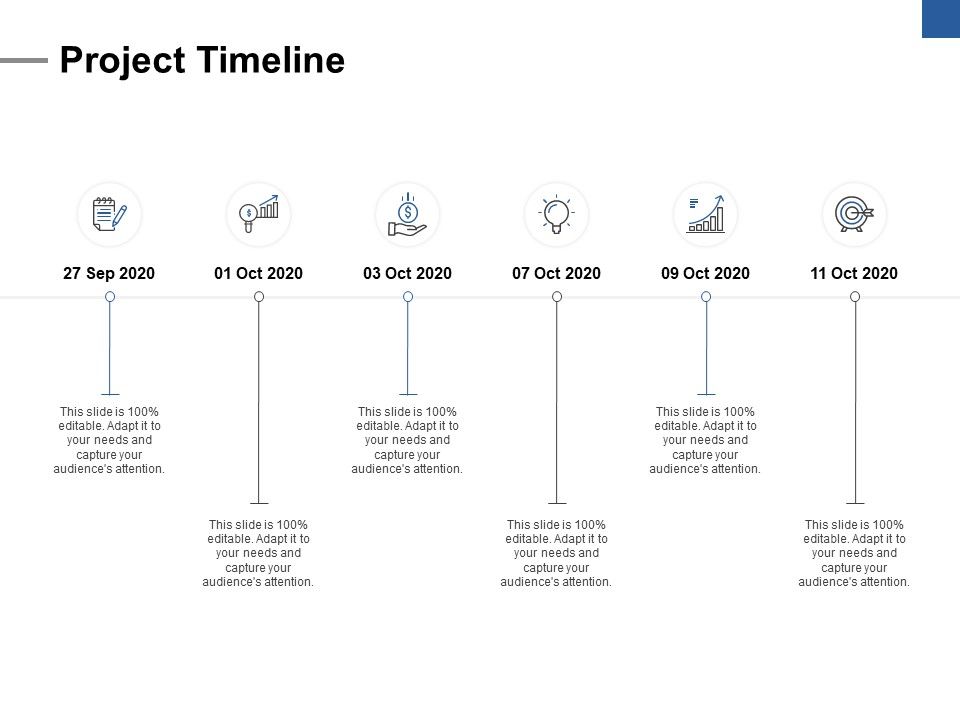 Project Timeline

27 Sep 2020

This slide is 100% editable. Adapt it to your needs and capture your audience's attention.

01 Oct 2020

This slide is 100% editable. Adapt it to your needs and capture your audience's attention.

03 Oct 2020

This slide is 100% editable. Adapt it to your needs and capture your audience's attention.

07 Oct 2020

This slide is 100% editable. Adapt it to your needs and capture your audience's attention.

09 Oct 2020

This slide is 100% editable. Adapt it to your needs and capture your audience's attention.

11 Oct 2020

This slide is 100% editable. Adapt it to your needs and capture your audience's attention.